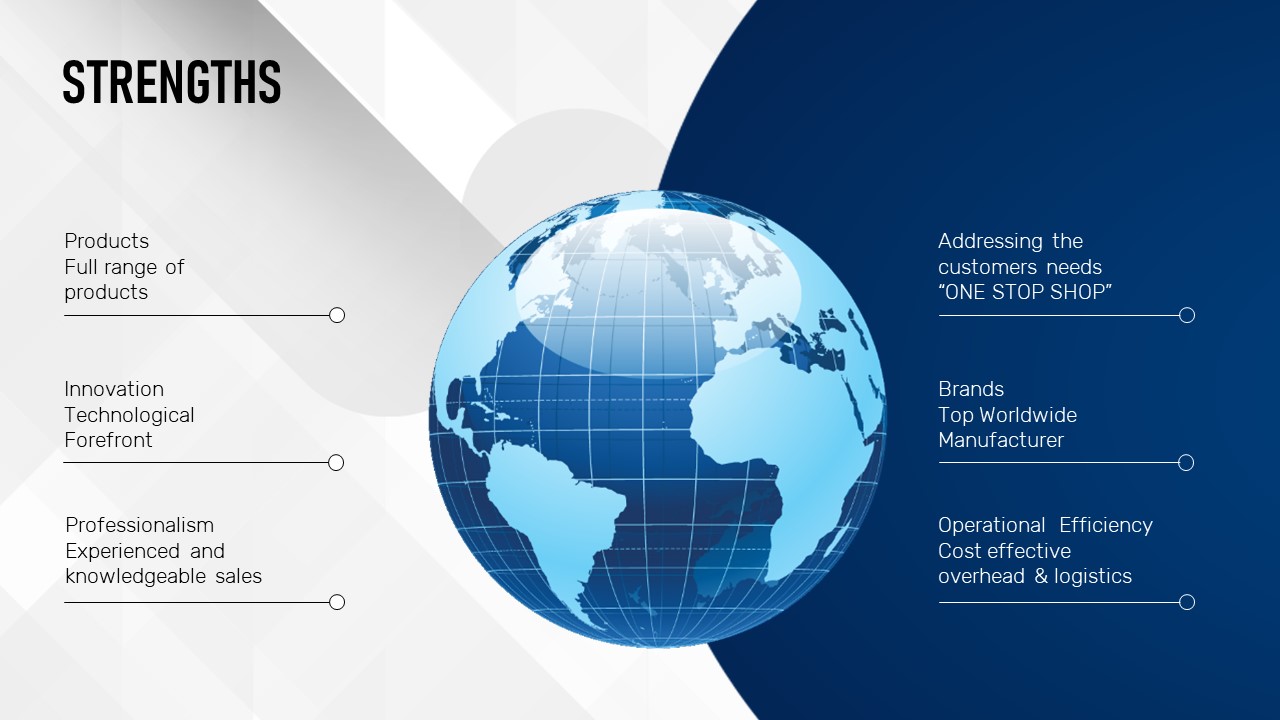 STRENGTHS

Products
Full range of products

Innovation
Technological Forefront

Professionalism
Experienced and knowledgeable sales

Addressing the customers needs
“ONE STOP SHOP”

Brands
Top Worldwide Manufacturer

Operational Efficiency
Cost effective overhead & logistics